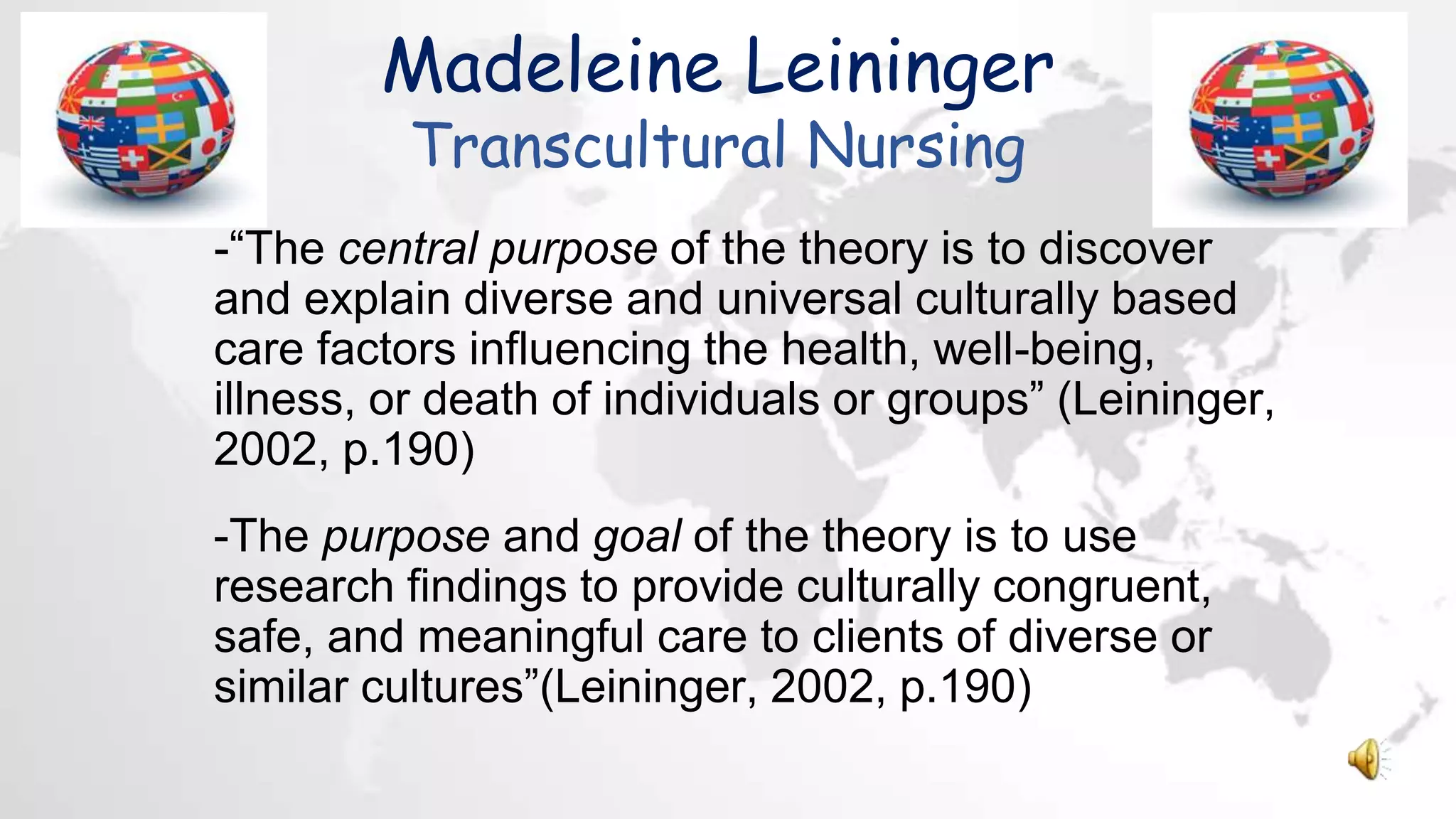 Madeleine Leininger
Transcultural Nursing

-“The central purpose of the theory is to discover and explain diverse and universal culturally based care factors influencing the health, well-being, illness, or death of individuals or groups” (Leininger, 2002, p.190)

-The purpose and goal of the theory is to use research findings to provide culturally congruent, safe, and meaningful care to clients of diverse or similar cultures”(Leininger, 2002, p.190)